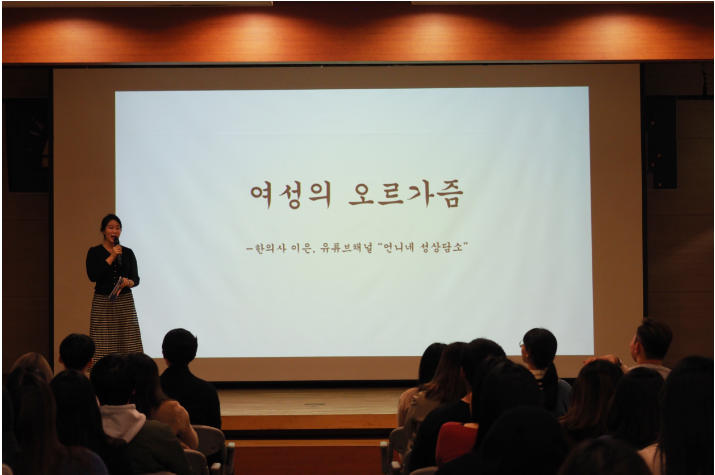 여성의 오르가즘

-한의사 이은, 유튜브채널 "언니네 성상담소"